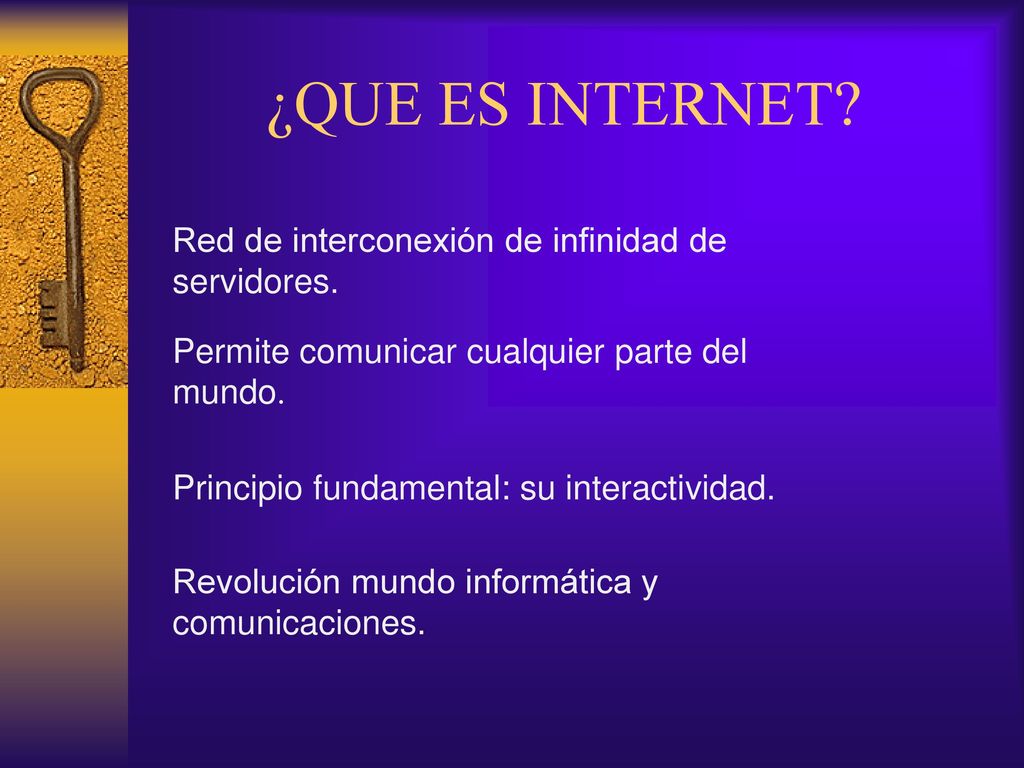 ¿QUE ES INTERNET?

Red de interconexión de infinidad de servidores.

Permite comunicar cualquier parte del mundo.

Principio fundamental: su interactividad.

Revolución mundo informática y comunicaciones.